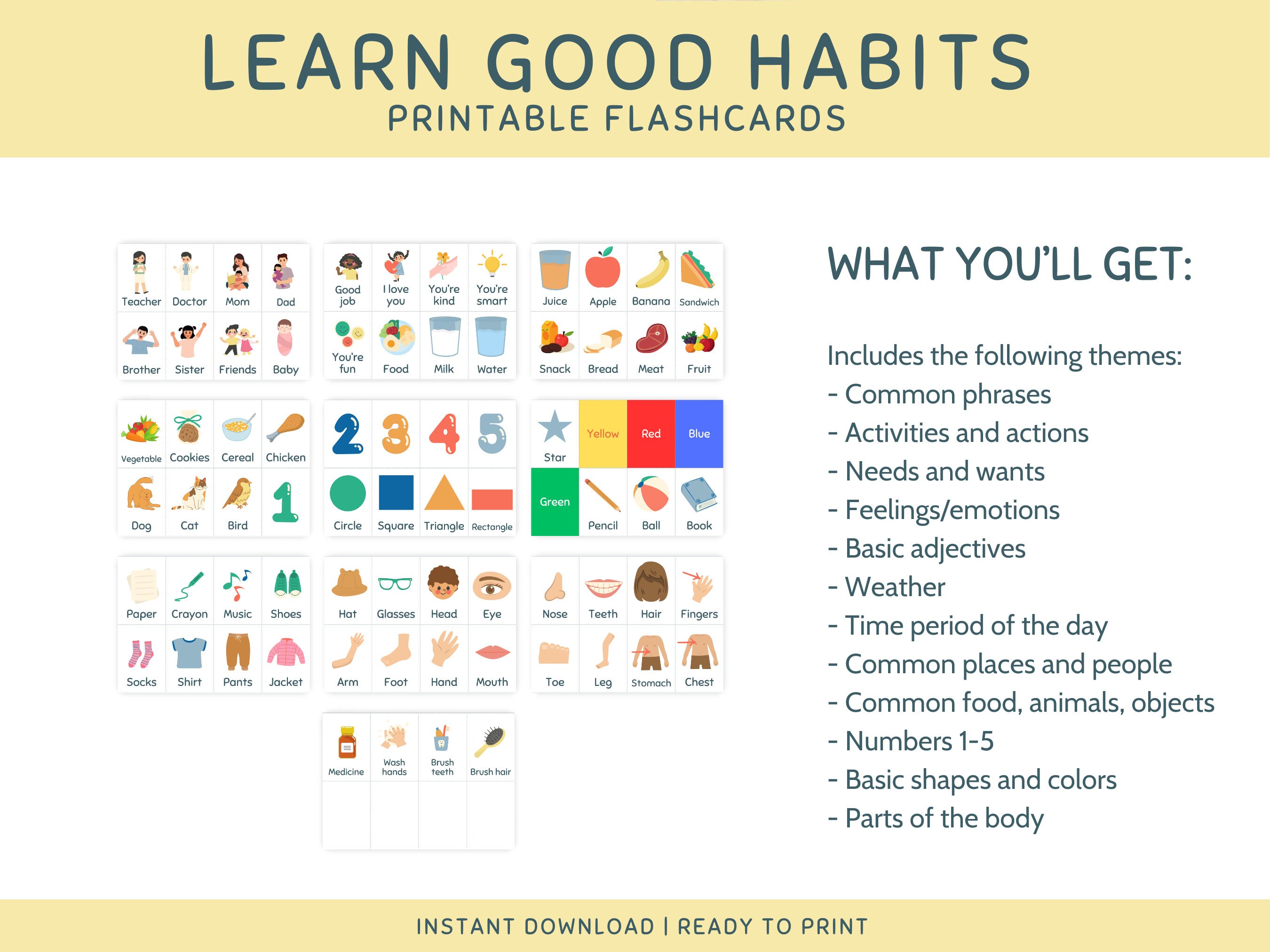 LEARN GOOD HABITS
PRINTABLE FLASHCARDS

Teacher Doctor Mom Dad
Brother Sister Friends Baby

Good job I love you You're kind You're smart
You're fun Food Milk Water

Juice Apple Banana Sandwich
Snack Bread Meat Fruit

Vegetable Cookies Cereal Chicken
Dog Cat Bird 1

2 3 4 5
Circle Square Triangle Rectangle

Star Yellow Red Blue
Green Pencil Ball Book

Paper Crayon Music Shoes
Socks Shirt Pants Jacket

Hat Glasses Head Eye
Arm Foot Hand Mouth

Nose Teeth Hair Fingers
Toe Leg Stomach Chest

Medicine Wash hands Brush teeth Brush hair

WHAT YOU'LL GET:

Includes the following themes:
- Common phrases
- Activities and actions
- Needs and wants
- Feelings/emotions
- Basic adjectives
- Weather
- Time period of the day
- Common places and people
- Common food, animals, objects
- Numbers 1-5
- Basic shapes and colors
- Parts of the body

INSTANT DOWNLOAD | READY TO PRINT